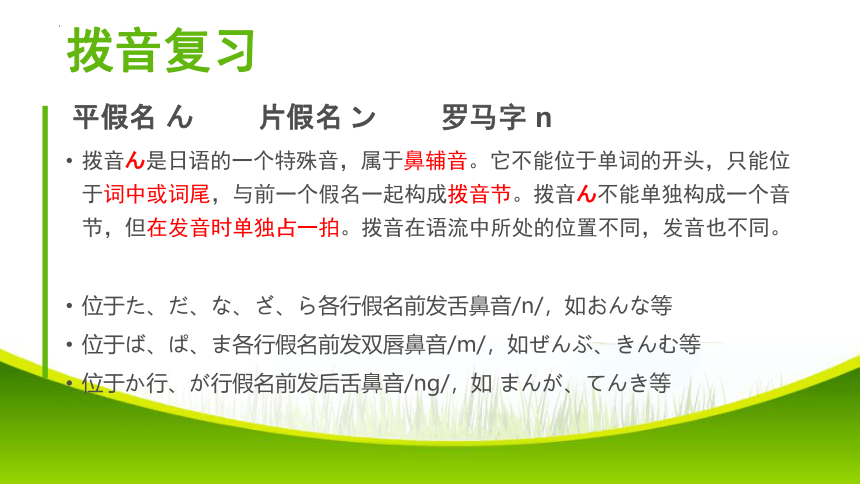 拨音复习

平假名 ん　　片假名 ン　　罗马字 n

• 拨音ん是日语的一个特殊音，属于鼻辅音。它不能位于单词的开头，只能位于词中或词尾，与前一个假名一起构成拨音节。拨音ん不能单独构成一个音节，但在发音时单独占一拍。拨音在语流中所处的位置不同，发音也不同。

• 位于た、だ、な、ざ、ら各行假名前发舌鼻音/n/，如おんな等
• 位于ば、ぱ、ま各行假名前发双唇鼻音/m/，如ぜんぶ、きんむ等
• 位于か行、が行假名前发后舌鼻音/ng/，如 まんが、てんき等